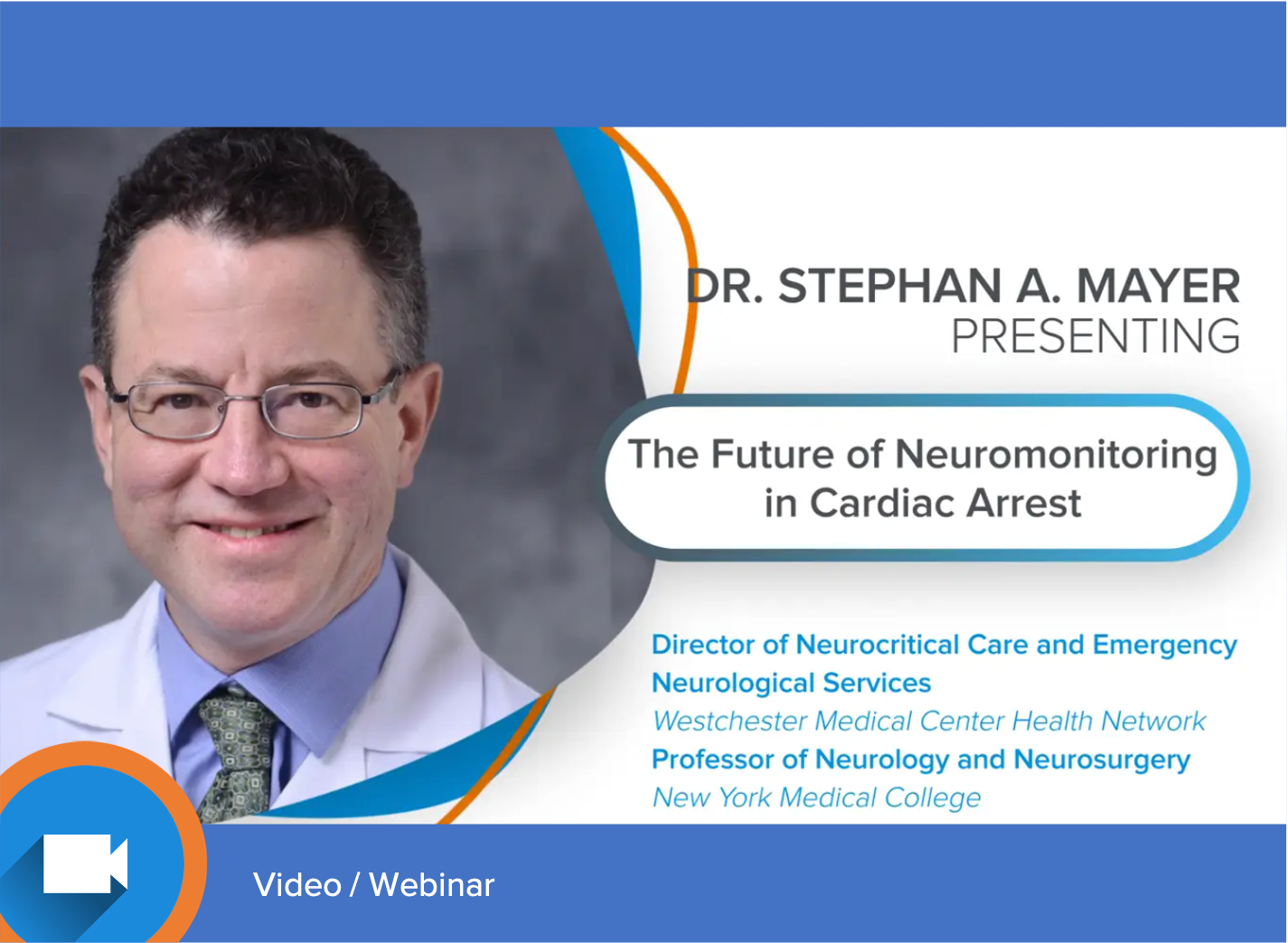 DR. STEPHAN A. MAYER
PRESENTING

The Future of Neuromonitoring in Cardiac Arrest

Director of Neurocritical Care and Emergency Neurological Services
Westchester Medical Center Health Network
Professor of Neurology and Neurosurgery
New York Medical College

Video / Webinar